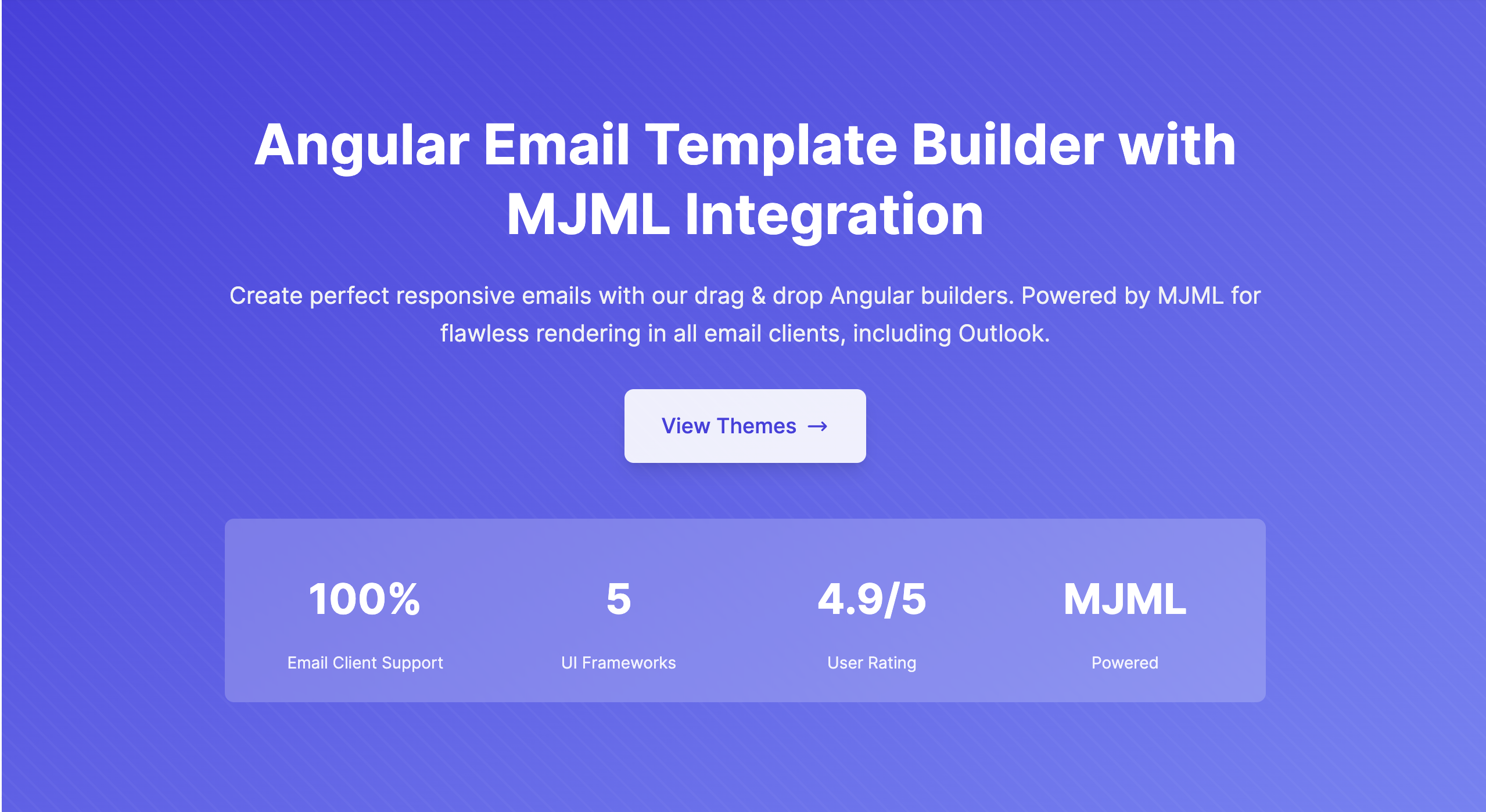 Angular Email Template Builder with MJML Integration

Create perfect responsive emails with our drag & drop Angular builders. Powered by MJML for flawless rendering in all email clients, including Outlook.

View Themes →

100%
Email Client Support

5
UI Frameworks

4.9/5
User Rating

MJML
Powered